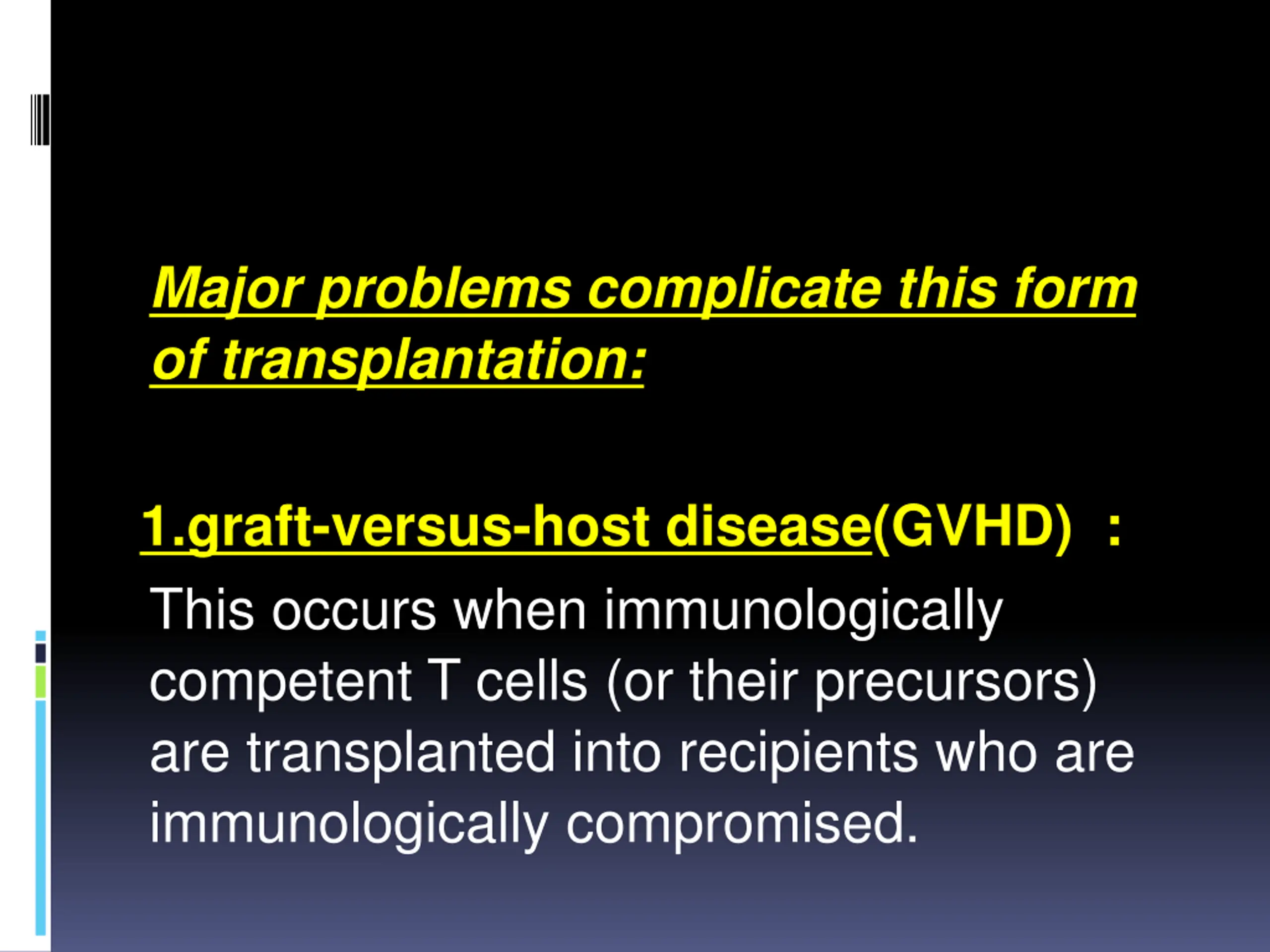 Major problems complicate this form of transplantation:

1.graft-versus-host disease(GVHD) :
This occurs when immunologically competent T cells (or their precursors) are transplanted into recipients who are immunologically compromised.